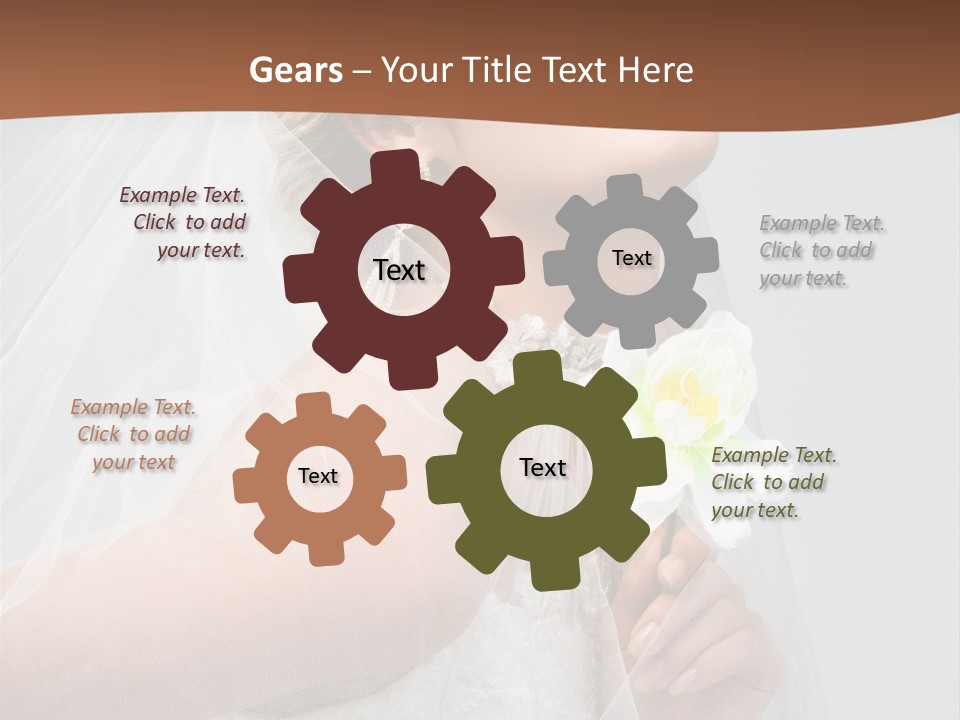 Gears – Your Title Text Here

Example Text. Click to add your text.

Text

Text

Example Text. Click to add your text.

Example Text. Click to add your text

Text

Text

Example Text. Click to add your text.